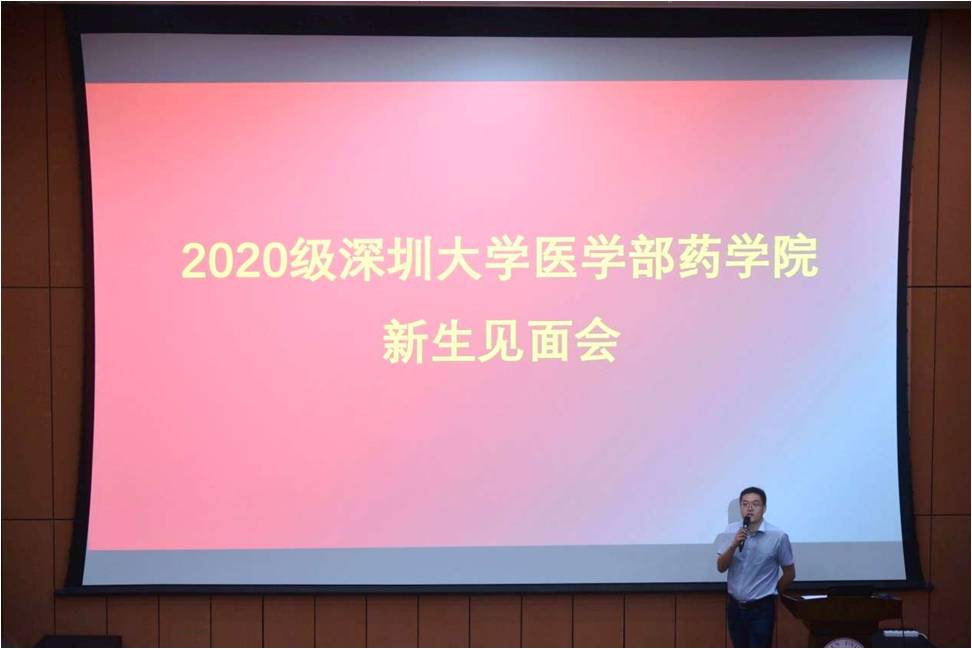 2020级深圳大学医学部药学院
新生见面会